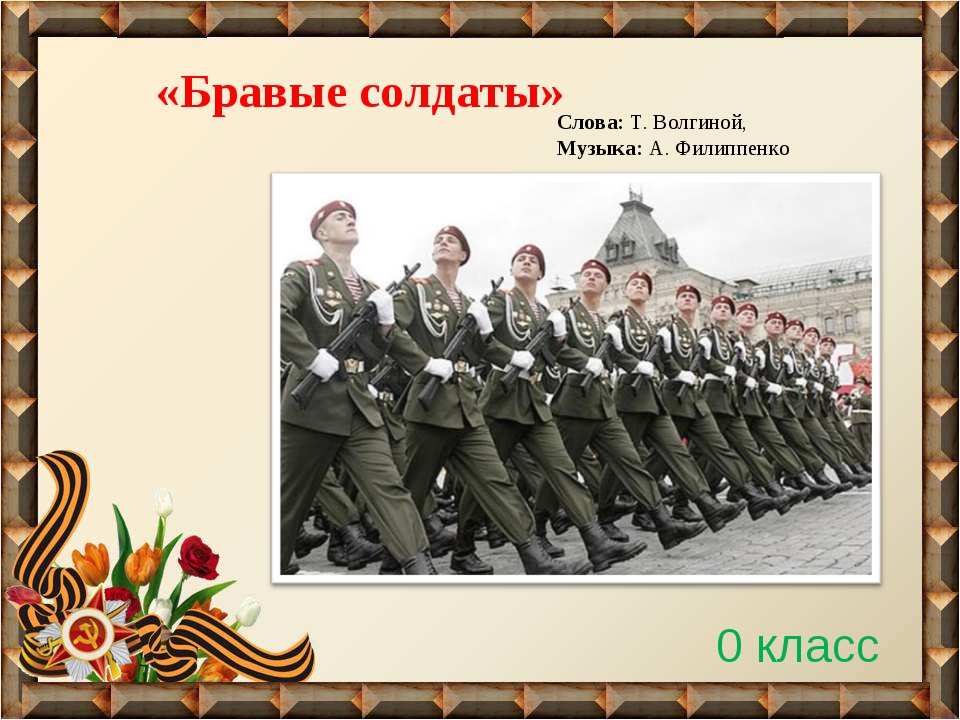 «Бравые солдаты»

Слова: Т. Волгиной,
Музыка: А. Филиппенко

0 класс